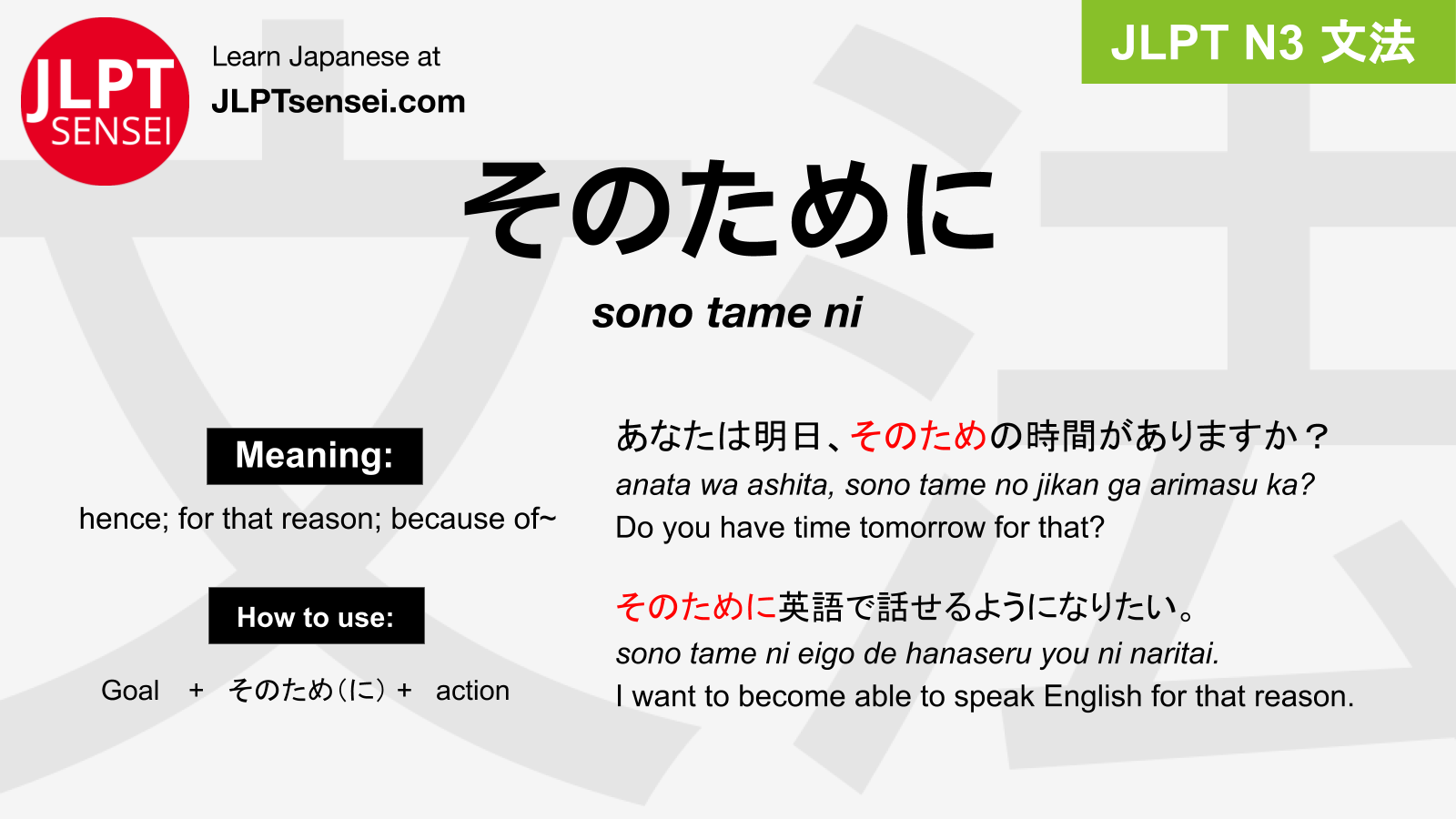 JLPT SENSEI

Learn Japanese at
JLPTsensei.com

JLPT N3 文法

そのために

sono tame ni

Meaning:

hence; for that reason; because of~

How to use:

Goal + そのため(に) + action

あなたは明日、そのための時間がありますか？
anata wa ashita, sono tame no jikan ga arimasu ka?
Do you have time tomorrow for that?

そのために英語で話せるようになりたい。
sono tame ni eigo de hanaseru you ni naritai.
I want to become able to speak English for that reason.